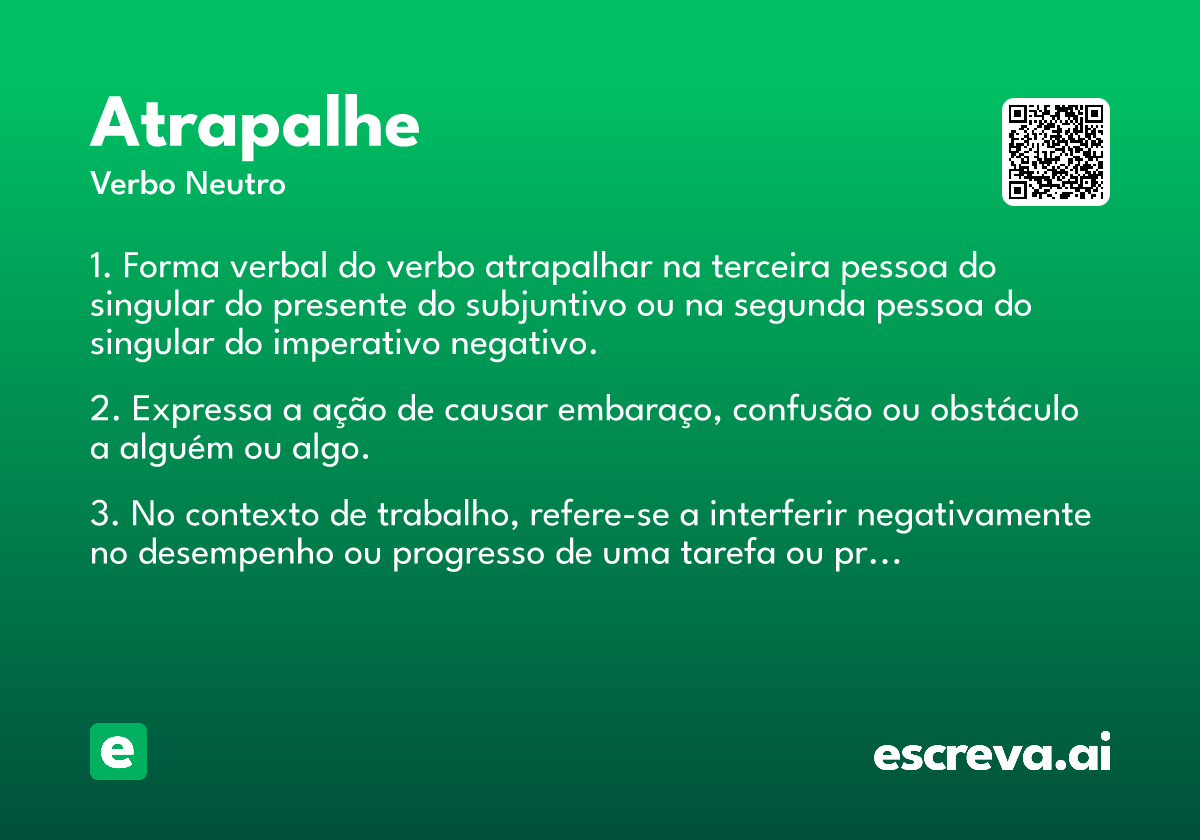 Atrapalhe
Verbo Neutro

1. Forma verbal do verbo atrapalhar na terceira pessoa do singular do presente do subjuntivo ou na segunda pessoa do singular do imperativo negativo.

2. Expressa a ação de causar embaraço, confusão ou obstáculo a alguém ou algo.

3. No contexto de trabalho, refere-se a interferir negativamente no desempenho ou progresso de uma tarefa ou pr…

e

escreva.ai